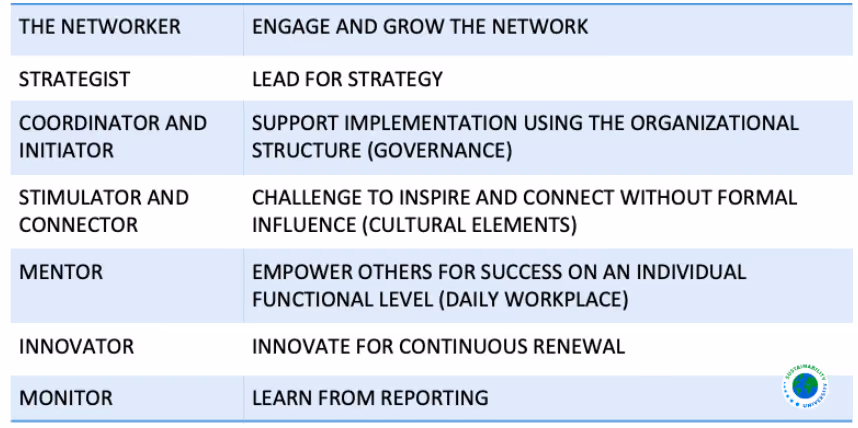 | THE NETWORKER | ENGAGE AND GROW THE NETWORK |
|---|---|
| STRATEGIST | LEAD FOR STRATEGY |
| COORDINATOR AND INITIATOR | SUPPORT IMPLEMENTATION USING THE ORGANIZATIONAL STRUCTURE (GOVERNANCE) |
| STIMULATOR AND CONNECTOR | CHALLENGE TO INSPIRE AND CONNECT WITHOUT FORMAL INFLUENCE (CULTURAL ELEMENTS) |
| MENTOR | EMPOWER OTHERS FOR SUCCESS ON AN INDIVIDUAL FUNCTIONAL LEVEL (DAILY WORKPLACE) |
| INNOVATOR | INNOVATE FOR CONTINUOUS RENEWAL |
| MONITOR | LEARN FROM REPORTING |

SUSTAINABILITY UNIVERSITY